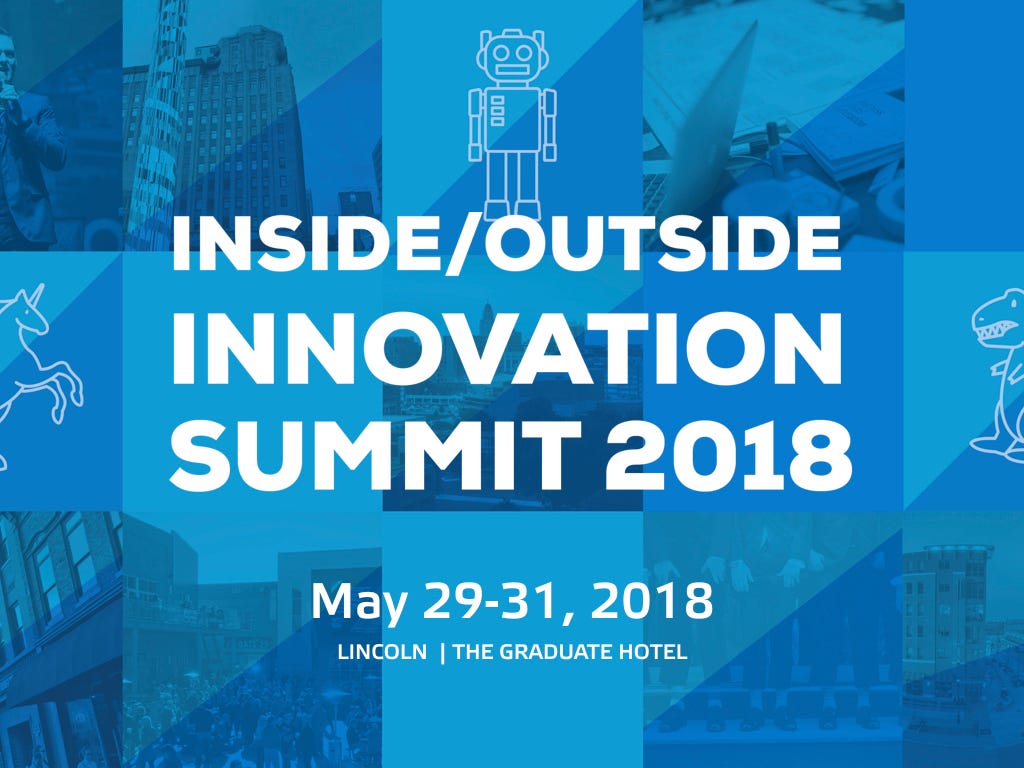 INSIDE/OUTSIDE
INNOVATION
SUMMIT 2018

May 29-31, 2018
LINCOLN | THE GRADUATE HOTEL